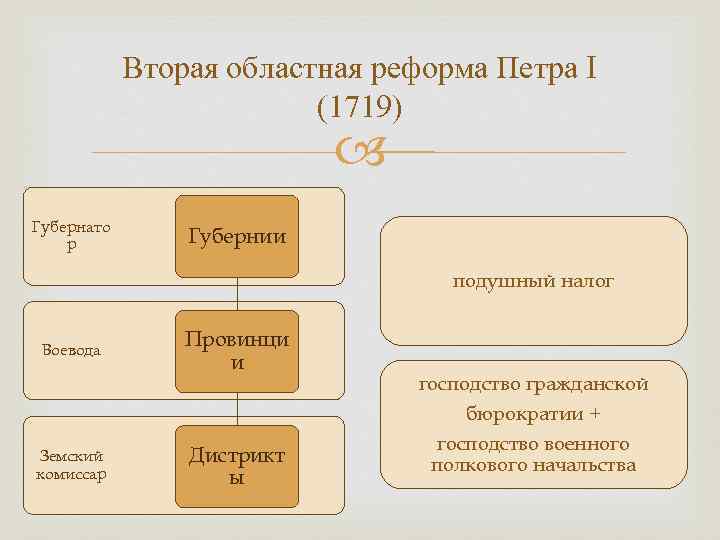 Вторая областная реформа Петра I (1719)

Губернатор

Губернии

Воевода

Провинции

Земский комиссар

Дистрикты

подушный налог

господство гражданской бюрократии + господство военного полкового начальства